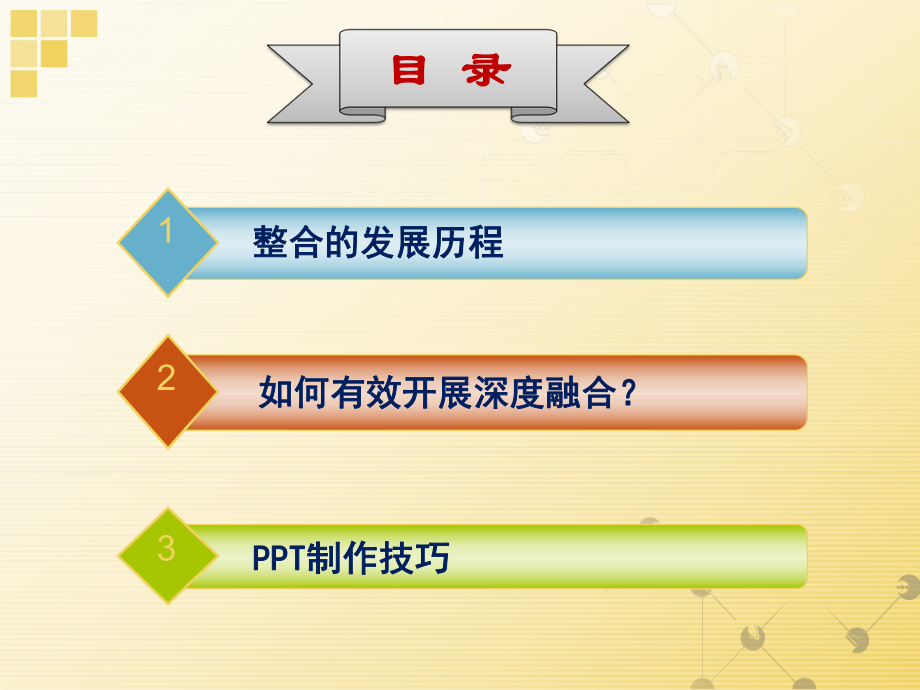 目 录

1 整合的发展历程

2 如何有效开展深度融合？

3 PPT制作技巧